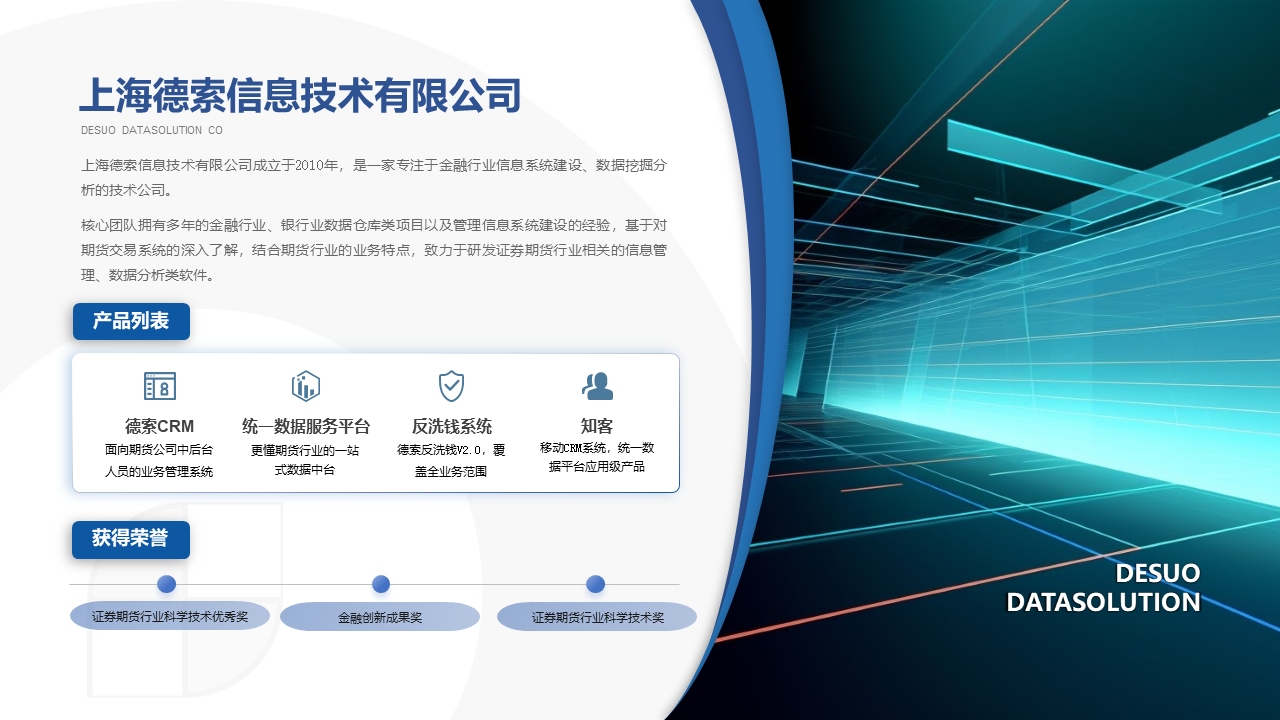 上海德索信息技术有限公司

DESUO DATASOLUTION CO

上海德索信息技术有限公司成立于2010年，是一家专注于金融行业信息系统建设、数据挖掘分析的技术公司。

核心团队拥有多年的金融行业、银行业数据仓库类项目以及管理信息系统建设的经验，基于对期货交易系统的深入了解，结合期货行业的业务特点，致力于研发证券期货行业相关的信息管理、数据分析类软件。

产品列表

德索CRM
面向期货公司中后台人员的业务管理系统

统一数据服务平台
更懂期货行业的一站式数据中台

反洗钱系统
德索反洗钱V2.0，覆盖全业务范围

知客
移动CRM系统，统一数据平台应用级产品

获得荣誉

证券期货行业科学技术优秀奖

金融创新成果奖

证券期货行业科学技术奖

DESUO DATASOLUTION